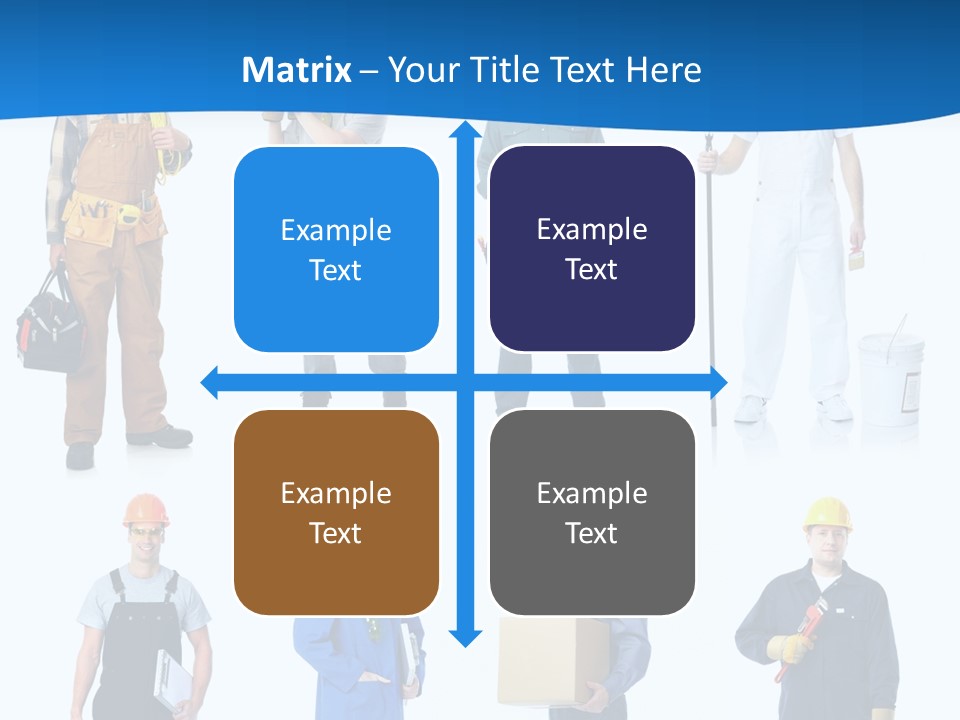 Matrix – Your Title Text Here

Example Text

Example Text

Example Text

Example Text